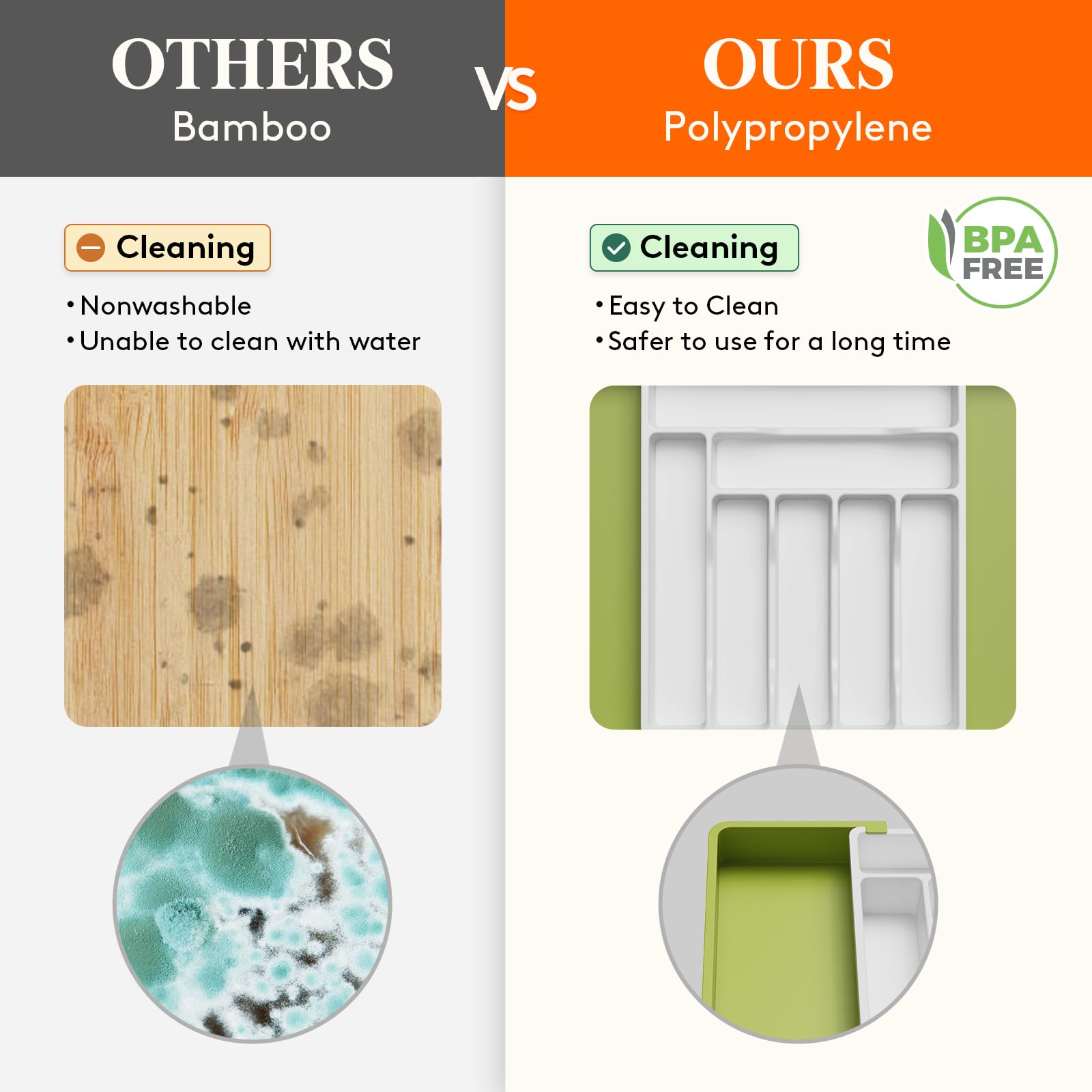 OTHERS
Bamboo

VS

OURS
Polypropylene

Cleaning
• Nonwashable
• Unable to clean with water

Cleaning
BPA FREE
• Easy to Clean
• Safer to use for a long time